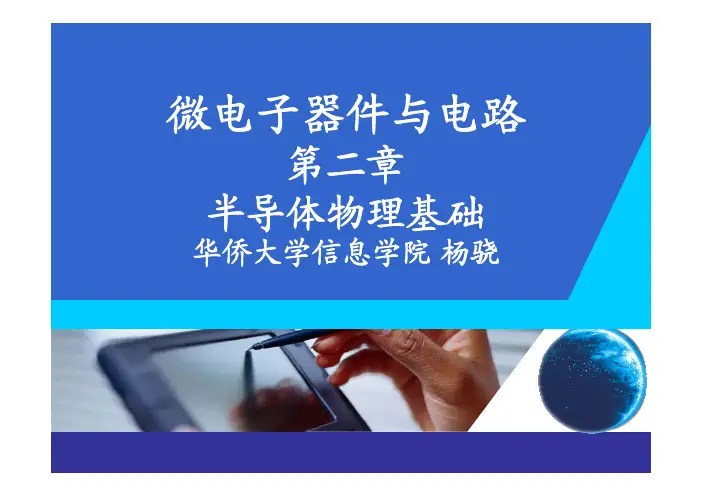 微电子器件与电路
第二章
半导体物理基础
华侨大学信息学院 杨骁